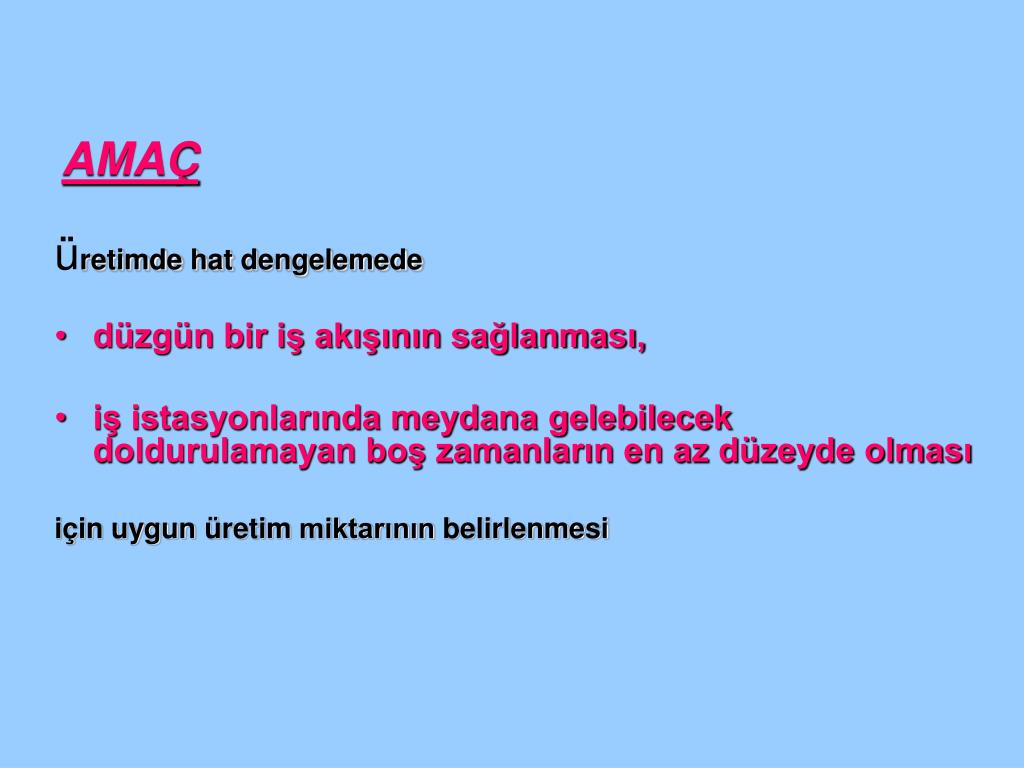 AMAÇ

Üretimde hat dengelemede

• düzgün bir iş akışının sağlanması,

• iş istasyonlarında meydana gelebilecek doldurulamayan boş zamanların en az düzeyde olması

için uygun üretim miktarının belirlenmesi